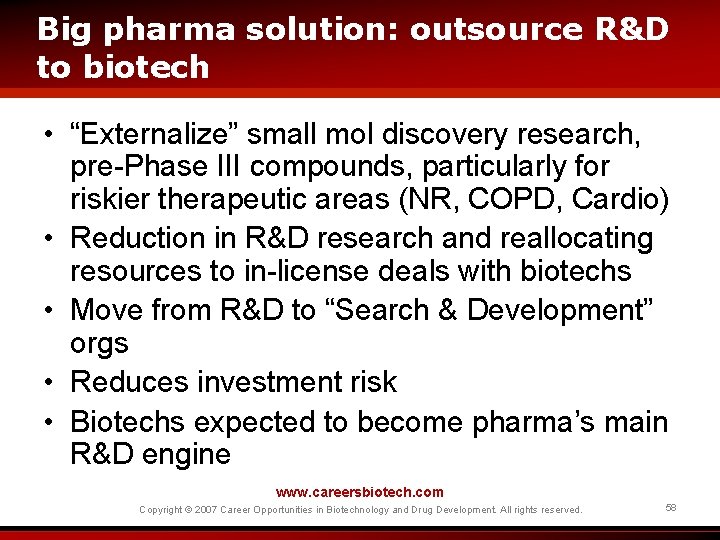 Big pharma solution: outsource R&D to biotech

• “Externalize” small mol discovery research, pre-Phase III compounds, particularly for riskier therapeutic areas (NR, COPD, Cardio)
• Reduction in R&D research and reallocating resources to in-license deals with biotechs
• Move from R&D to “Search & Development” orgs
• Reduces investment risk
• Biotechs expected to become pharma’s main R&D engine

www.careersbiotech.com
Copyright © 2007 Career Opportunities in Biotechnology and Drug Development. All rights reserved.
58